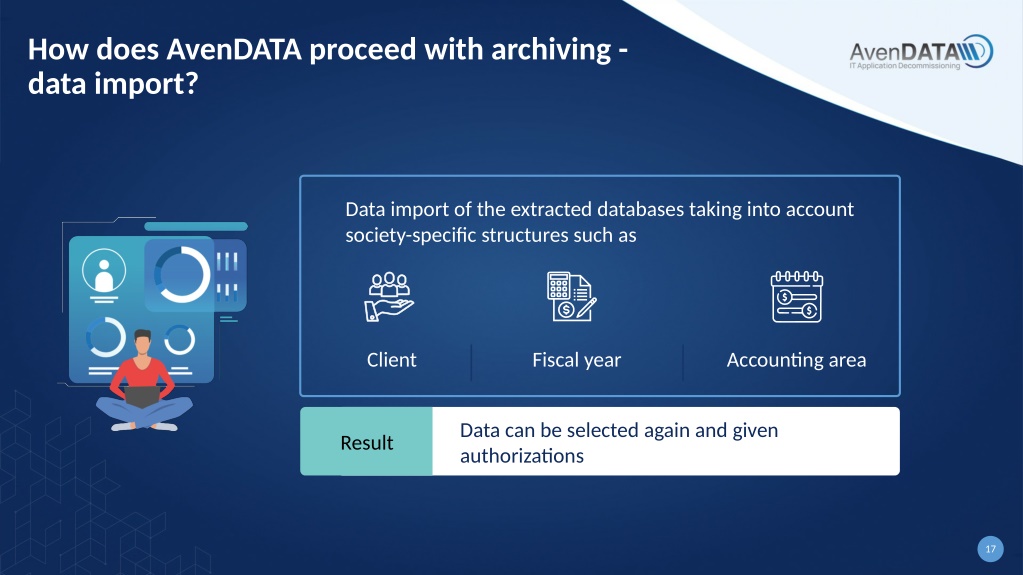 How does AvenDATA proceed with archiving - data import?

AvenDATA
IT Application Decommissioning

Data import of the extracted databases taking into account society-specific structures such as

Client

Fiscal year

Accounting area

Result

Data can be selected again and given authorizations

17